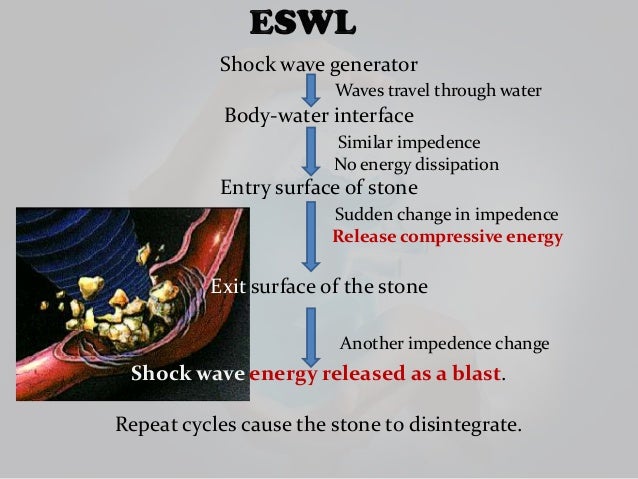 ESWL

Shock wave generator

Waves travel through water

Body-water interface

Similar impedence

No energy dissipation

Entry surface of stone

Sudden change in impedence

Release compressive energy

Exit surface of the stone

Another impedence change

Shock wave energy released as a blast.

Repeat cycles cause the stone to disintegrate.